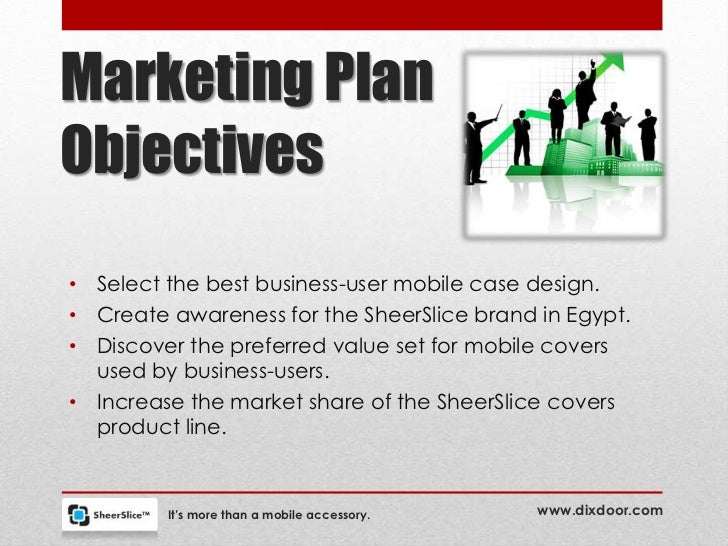 Marketing Plan Objectives

• Select the best business-user mobile case design.
• Create awareness for the SheerSlice brand in Egypt.
• Discover the preferred value set for mobile covers used by business-users.
• Increase the market share of the SheerSlice covers product line.

SheerSlice™ It's more than a mobile accessory.

www.dixdoor.com